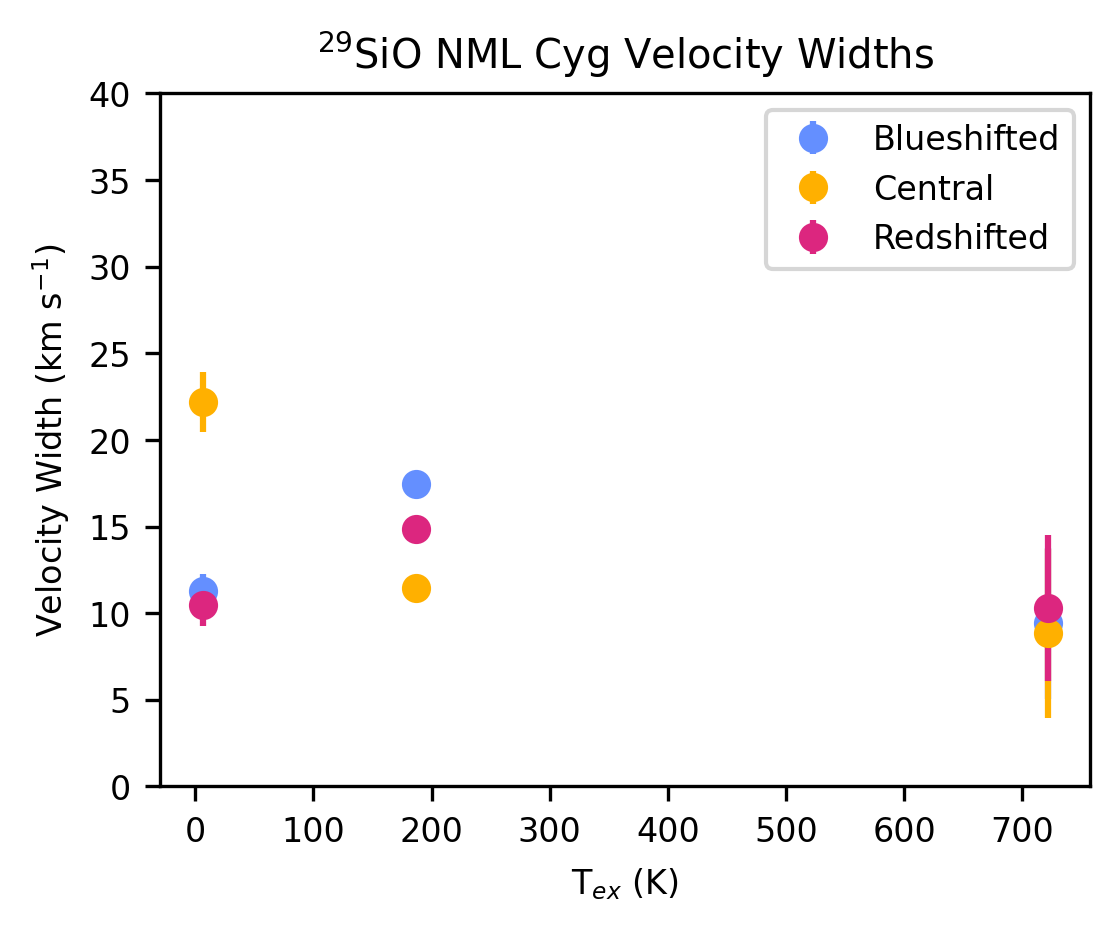 $^{29}$SiO NML Cyg Velocity Widths

Blueshifted
Central
Redshifted

Velocity Width (km s$^{-1}$)

40
35
30
25
20
15
10
5
0

0 100 200 300 400 500 600 700

T$_{ex}$ (K)